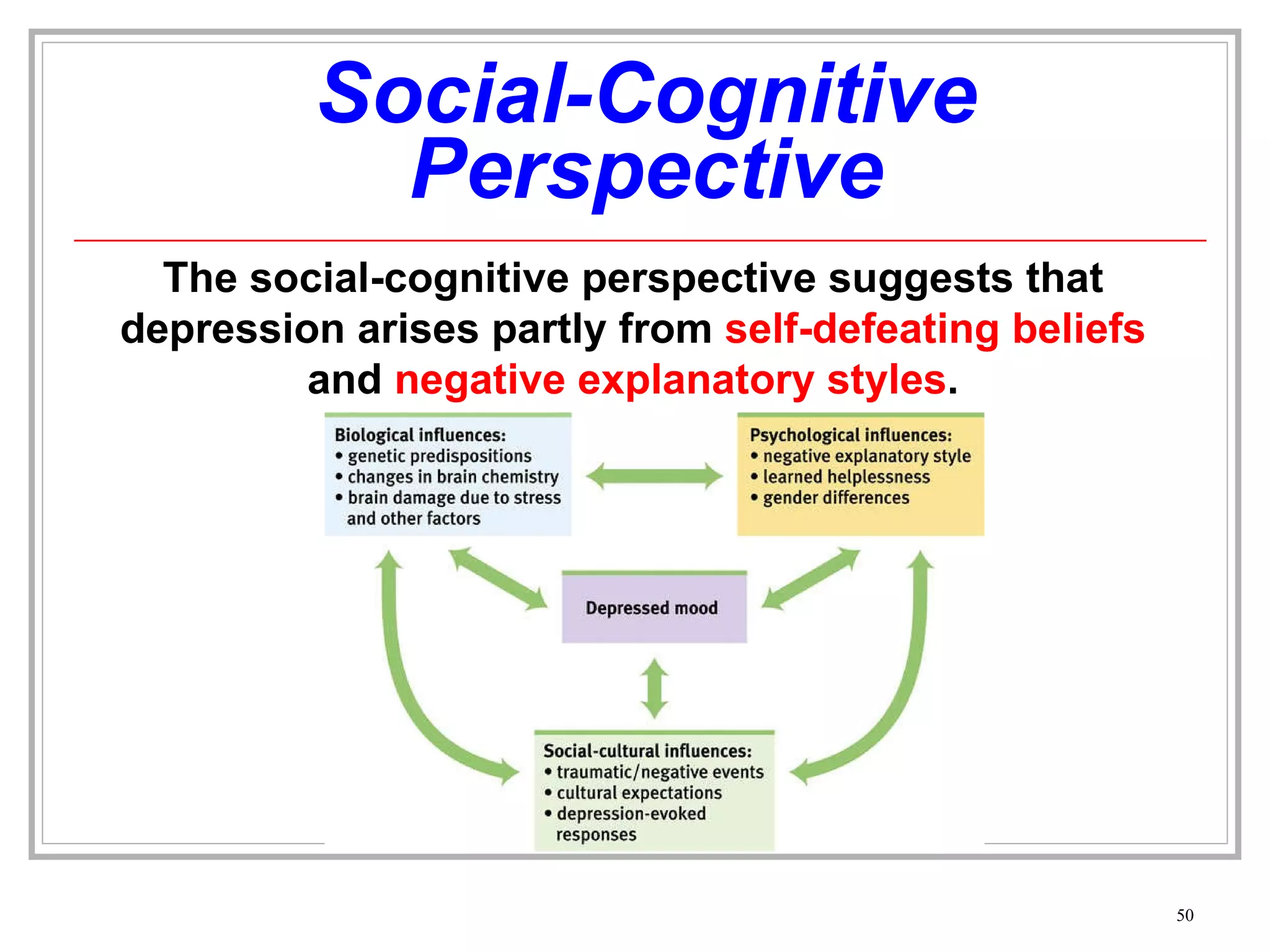 Social-Cognitive Perspective

The social-cognitive perspective suggests that depression arises partly from self-defeating beliefs and negative explanatory styles.

Biological influences:
• genetic predispositions
• changes in brain chemistry
• brain damage due to stress and other factors

Psychological influences:
• negative explanatory style
• learned helplessness
• gender differences

Depressed mood

Social-cultural influences:
• traumatic/negative events
• cultural expectations
• depression-evoked responses

50